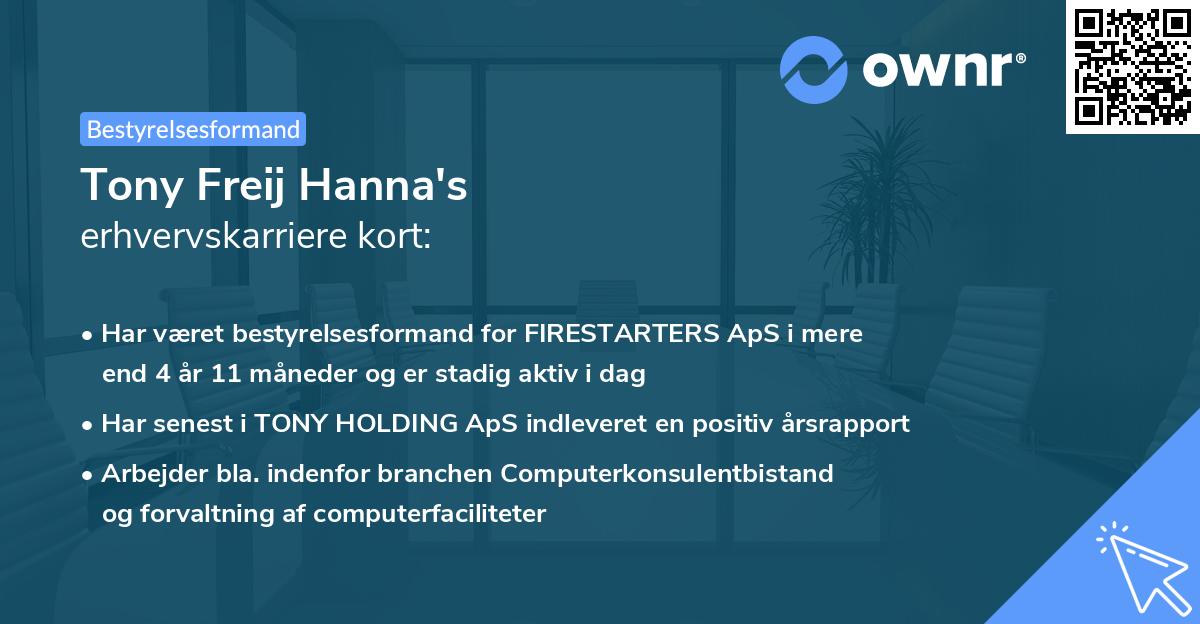 ownr®

Bestyrelsesformand

Tony Freij Hanna's
erhvervskarriere kort:

• Har været bestyrelsesformand for FIRESTARTERS ApS i mere end 4 år 11 måneder og er stadig aktiv i dag

• Har senest i TONY HOLDING ApS indleveret en positiv årsrapport

• Arbejder bla. indenfor branchen Computerkonsulentbistand og forvaltning af computerfaciliteter